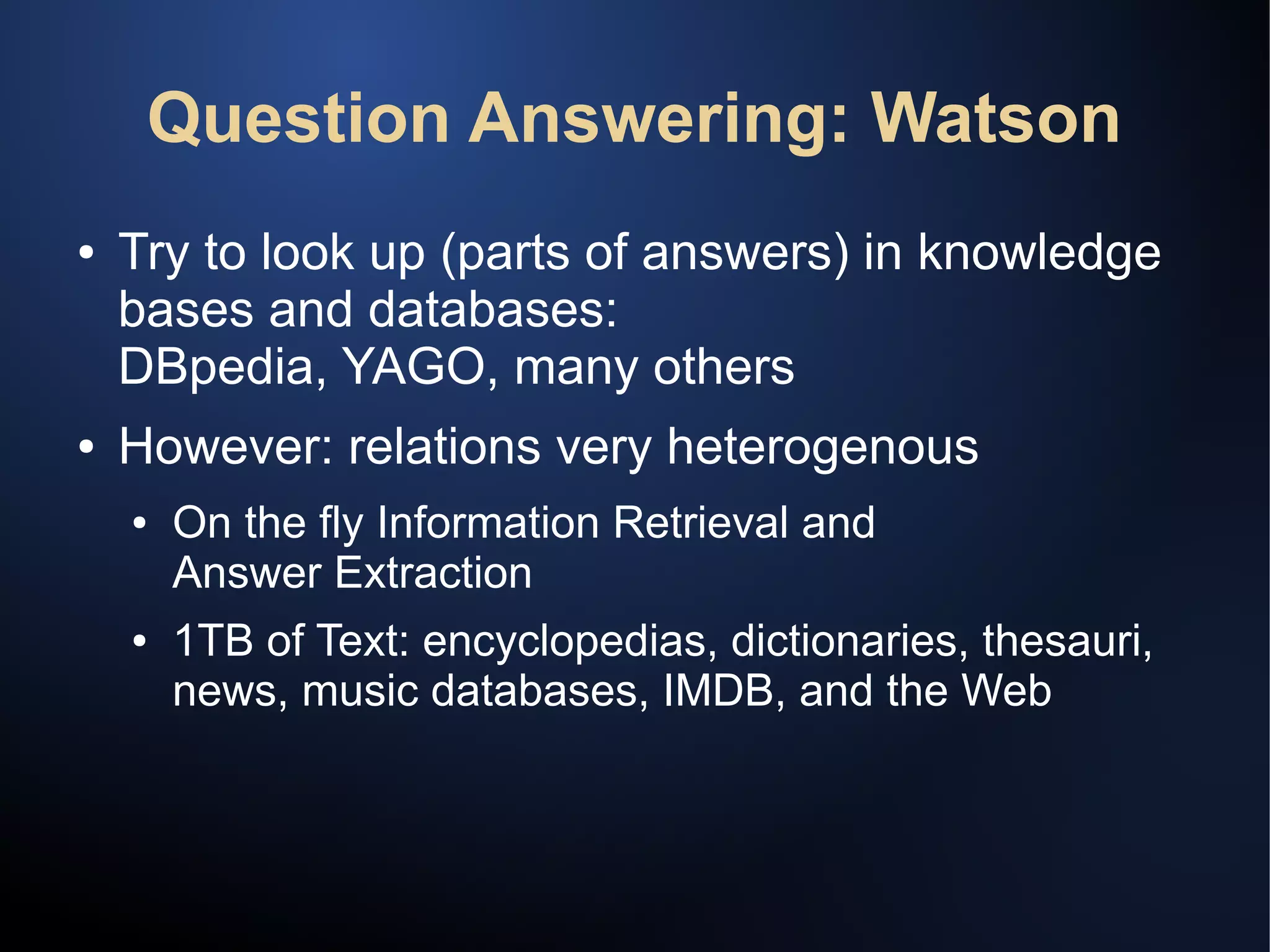 Question Answering: Watson

• Try to look up (parts of answers) in knowledge bases and databases:
DBpedia, YAGO, many others

• However: relations very heterogenous

  • On the fly Information Retrieval and Answer Extraction

  • 1TB of Text: encyclopedias, dictionaries, thesauri, news, music databases, IMDB, and the Web